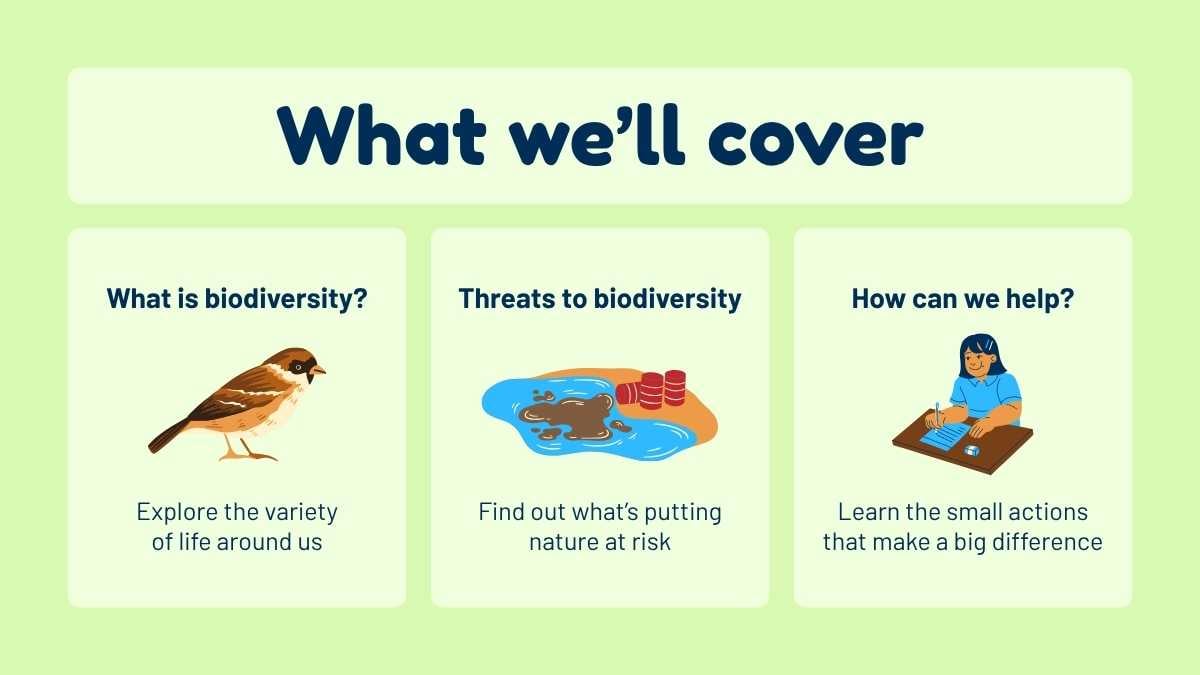 What we'll cover

What is biodiversity?

Explore the variety of life around us

Threats to biodiversity

Find out what's putting nature at risk

How can we help?

Learn the small actions that make a big difference